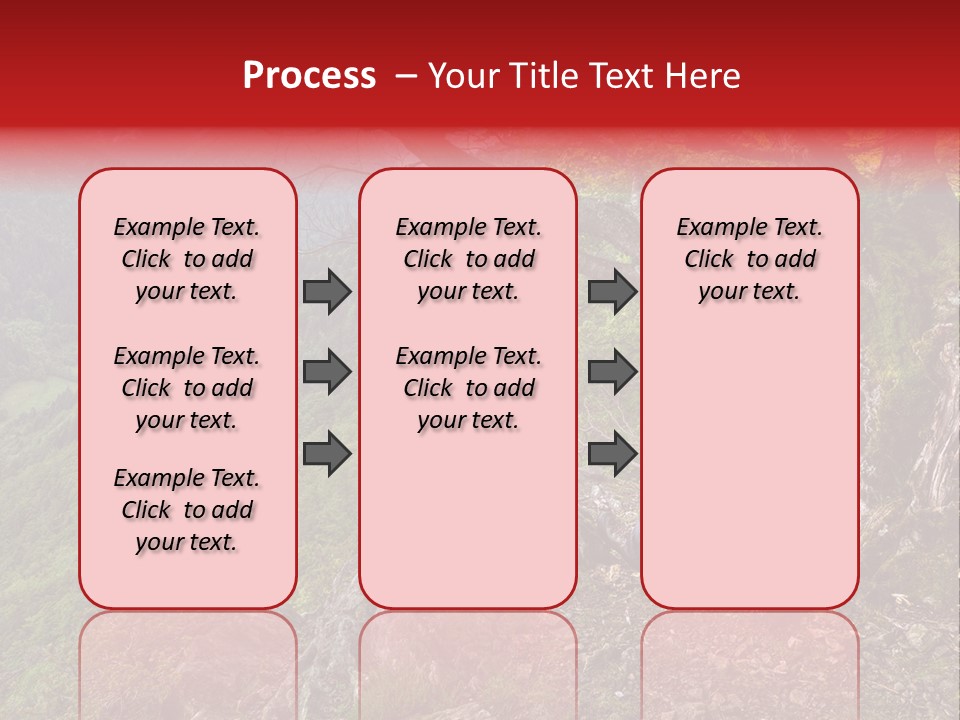 Process – Your Title Text Here

Example Text. Click to add your text.

Example Text. Click to add your text.

Example Text. Click to add your text.

Example Text. Click to add your text.

Example Text. Click to add your text.

Example Text. Click to add your text.